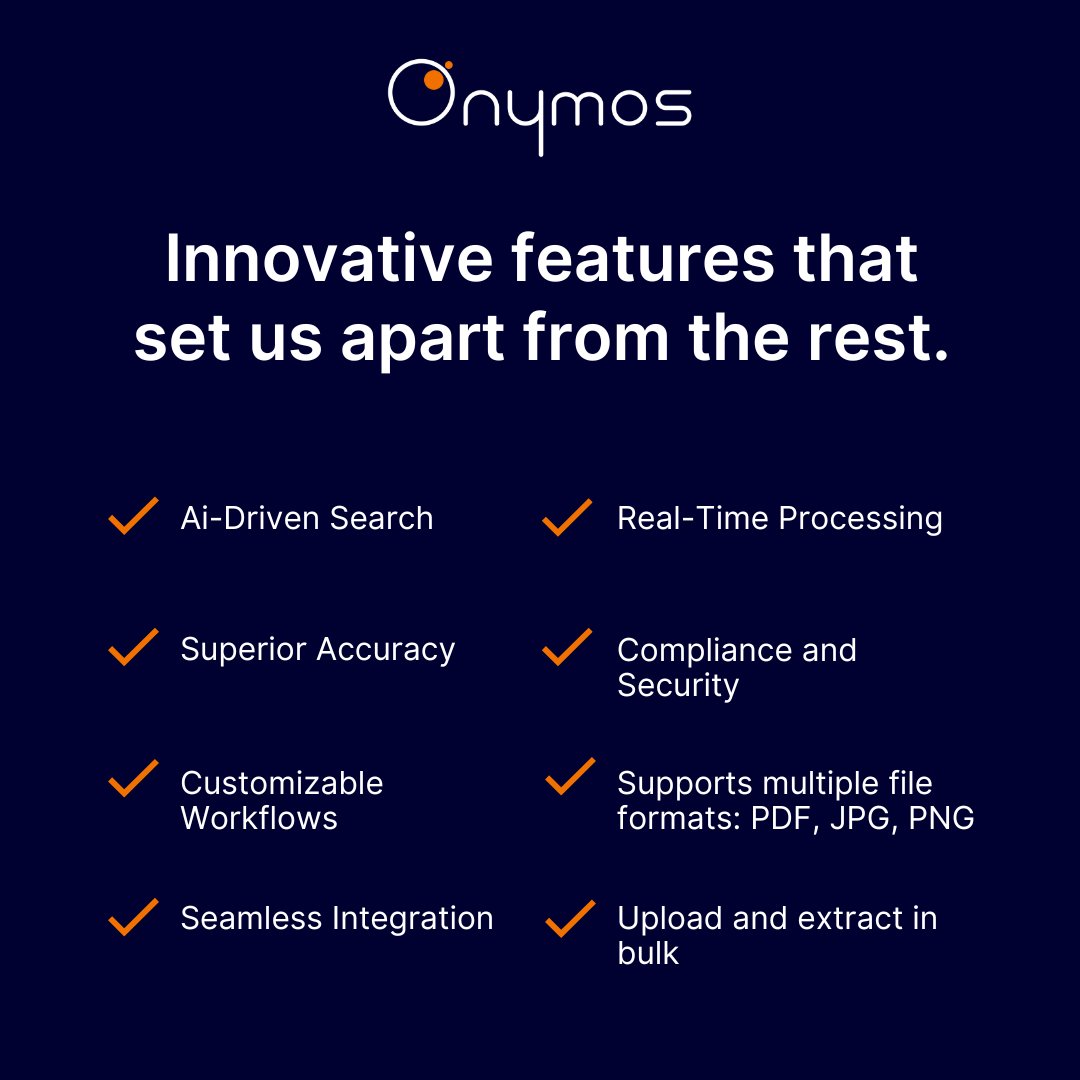 Onymos

Innovative features that set us apart from the rest.

Ai-Driven Search

Superior Accuracy

Customizable Workflows

Seamless Integration

Real-Time Processing

Compliance and Security

Supports multiple file formats: PDF, JPG, PNG

Upload and extract in bulk